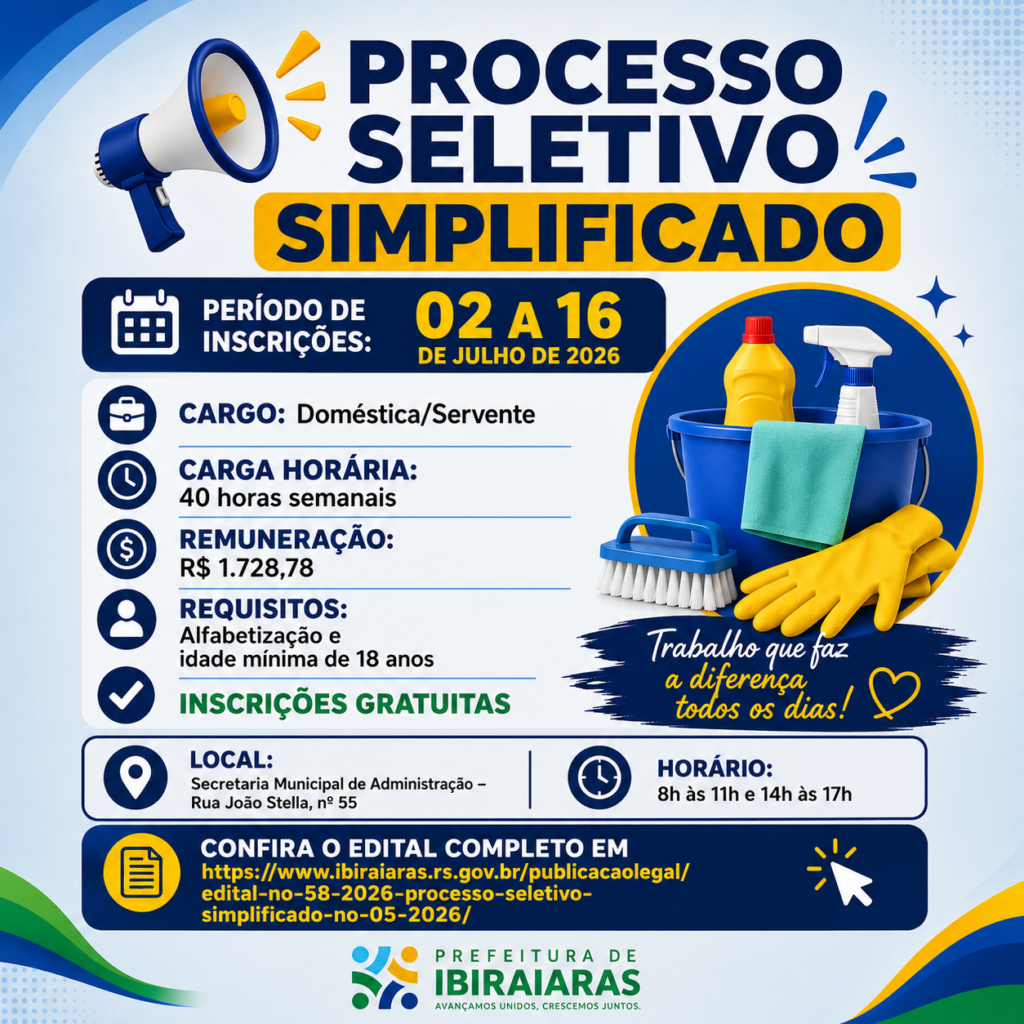 PROCESSO SELETIVO SIMPLIFICADO

PERÍODO DE INSCRIÇÕES: 02 A 16 DE JULHO DE 2026

CARGO: Doméstica/Servente

CARGA HORÁRIA:
40 horas semanais

REMUNERAÇÃO:
R$ 1.728,78

REQUISITOS:
Alfabetização e idade mínima de 18 anos

INSCRIÇÕES GRATUITAS

Trabalho que faz a diferença todos os dias!

LOCAL:
Secretaria Municipal de Administração – Rua João Stella, nº 55

HORÁRIO:
8h às 11h e 14h às 17h

CONFIRA O EDITAL COMPLETO EM
https://www.ibiraiaras.rs.gov.br/publicacaolegal/edital-no-58-2026-processo-seletivo-simplificado-no-05-2026/

PREFEITURA DE
IBIRAIARAS
AVANÇAMOS UNIDOS, CRESCEMOS JUNTOS.